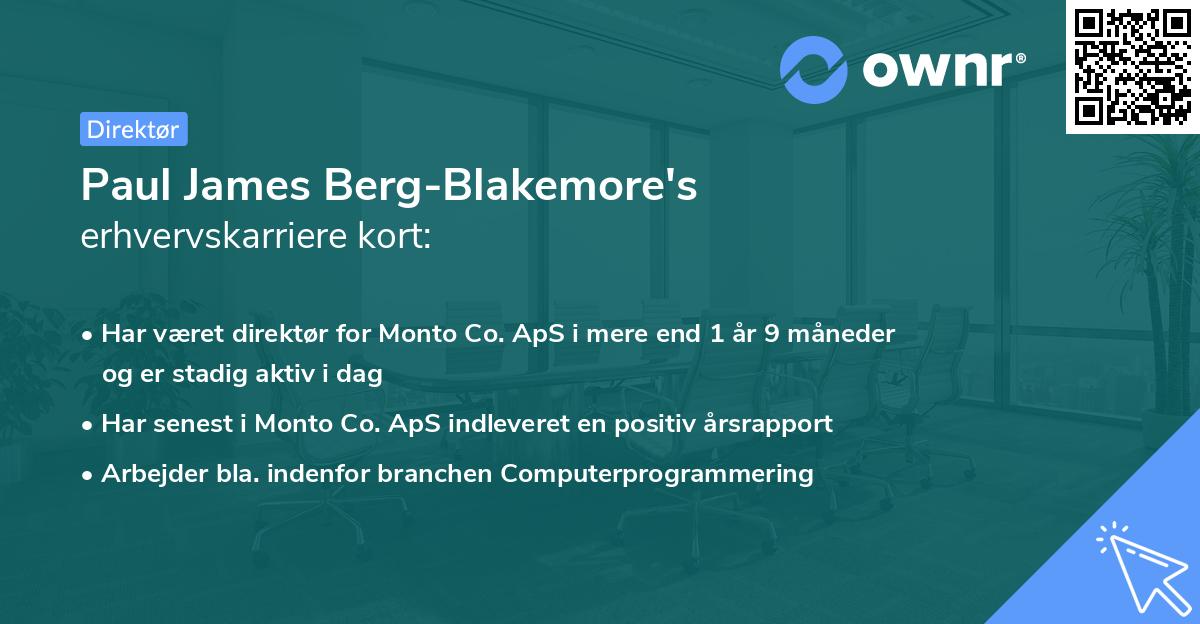 ownr®

Direktør

Paul James Berg-Blakemore's erhvervskarriere kort:

• Har været direktør for Monto Co. ApS i mere end 1 år 9 måneder og er stadig aktiv i dag
• Har senest i Monto Co. ApS indleveret en positiv årsrapport
• Arbejder bla. indenfor branchen Computerprogrammering